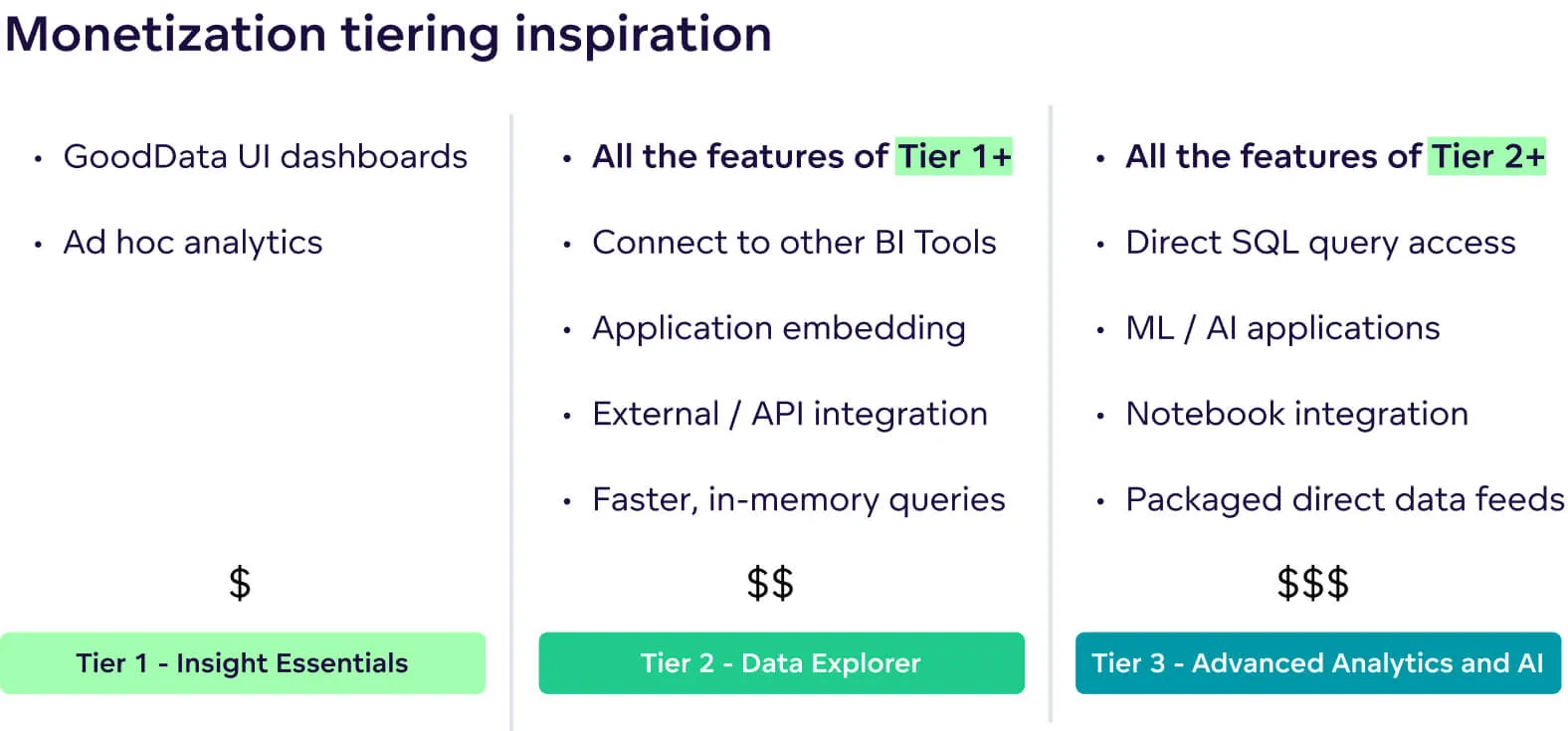 Monetization tiering inspiration

• GoodData UI dashboards

• Ad hoc analytics

\$

Tier 1 - Insight Essentials

• All the features of Tier 1+

• Connect to other BI Tools

• Application embedding

• External / API integration

• Faster, in-memory queries

\$\$

Tier 2 - Data Explorer

• All the features of Tier 2+

• Direct SQL query access

• ML / AI applications

• Notebook integration

• Packaged direct data feeds

\$\$\$

Tier 3 - Advanced Analytics and AI